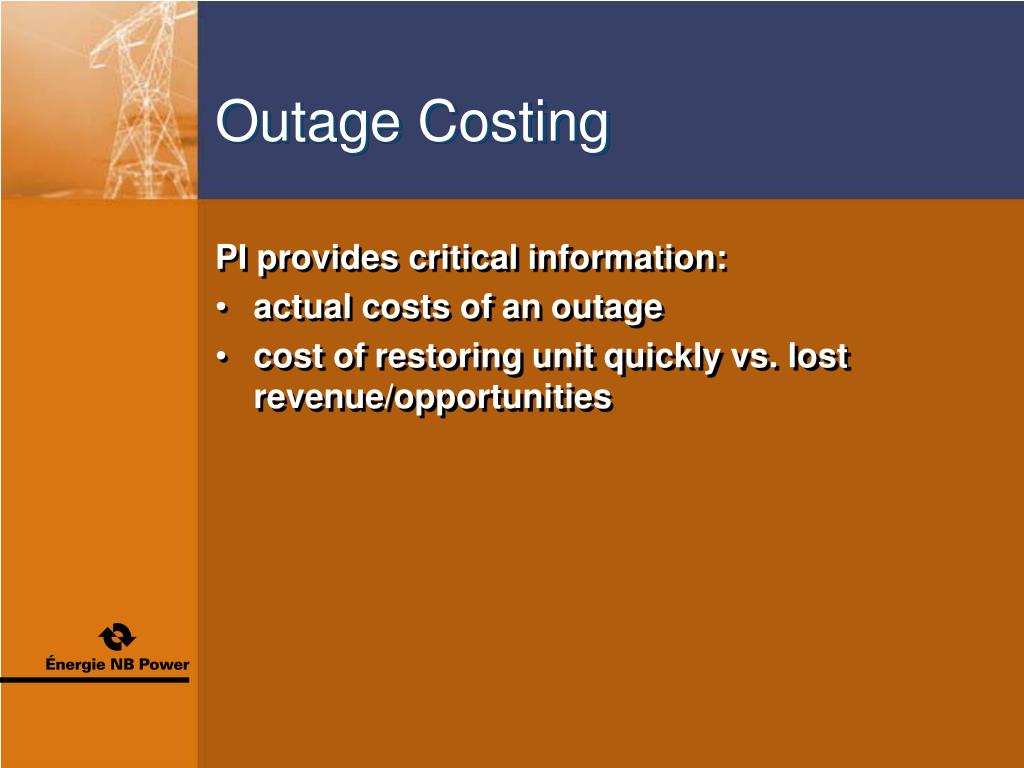 Outage Costing

PI provides critical information:
• actual costs of an outage
• cost of restoring unit quickly vs. lost revenue/opportunities

Énergie NB Power